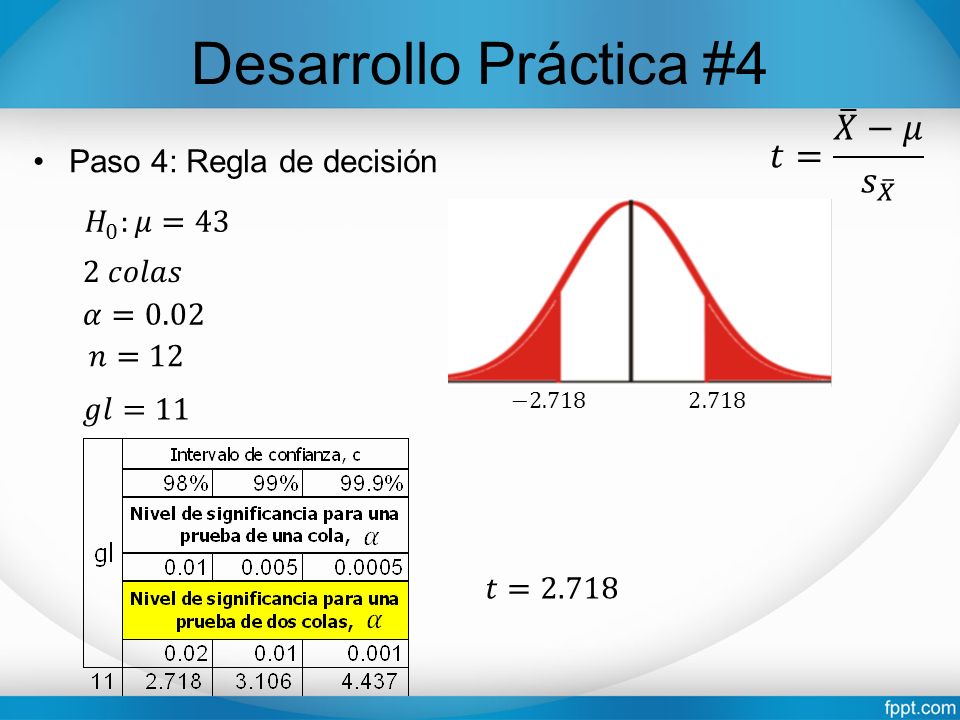 Desarrollo Práctica #4

• Paso 4: Regla de decisión

$t = \frac{\bar{X} - \mu}{s_{\bar{X}}}$

$H_0: \mu = 43$

$2\ colas$

$\alpha = 0.02$

$n = 12$

$gl = 11$

$-2.718$ $2.718$

| gl | Intervalo de confianza, c | | |
|---|---|---|---|
| | 98% | 99% | 99.9% |
| | Nivel de significancia para una prueba de una cola, $\alpha$ | | |
| | 0.01 | 0.005 | 0.0005 |
| | Nivel de significancia para una prueba de dos colas, $\alpha$ | | |
| | 0.02 | 0.01 | 0.001 |
| 11 | 2.718 | 3.106 | 4.437 |

$t = 2.718$

fppt.com